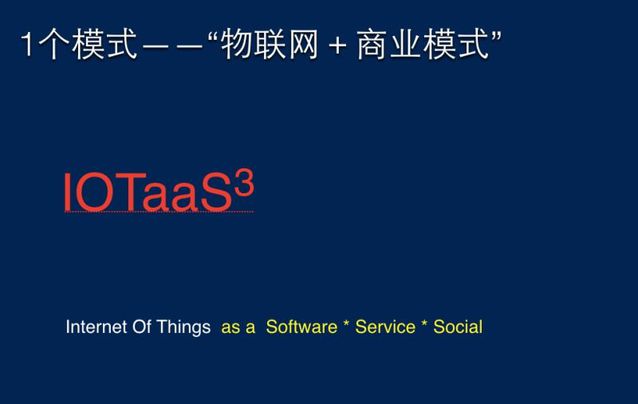 1个模式——“物联网 + 商业模式”

IOTaaS$^3$

Internet Of Things as a Software * Service * Social